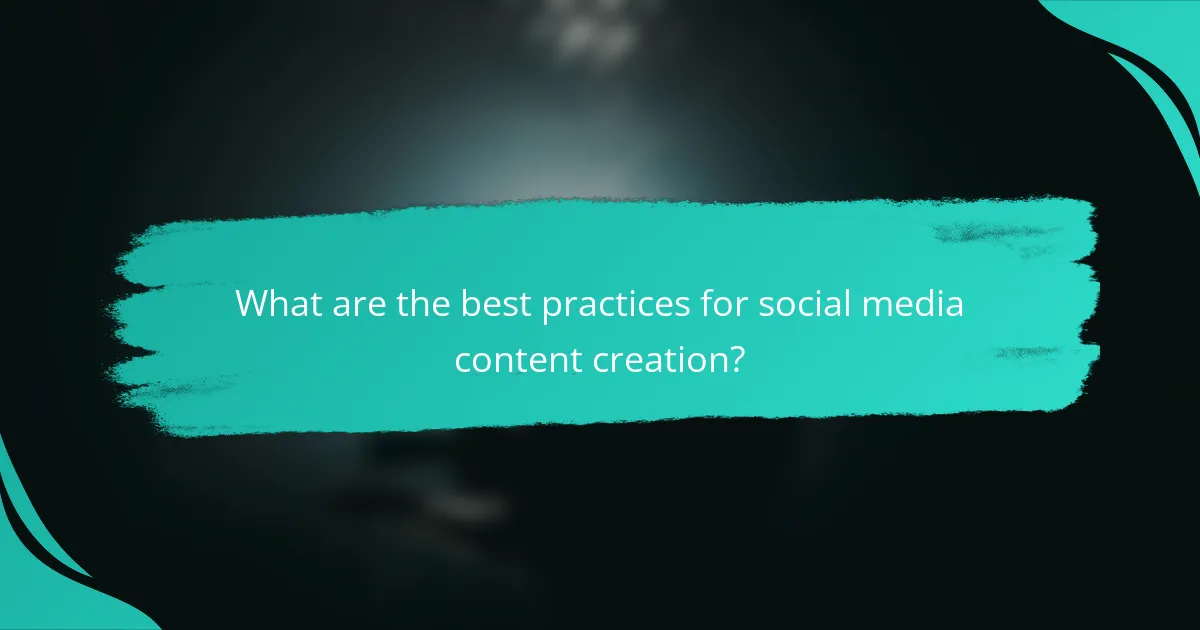 What are the best practices for social media content creation?